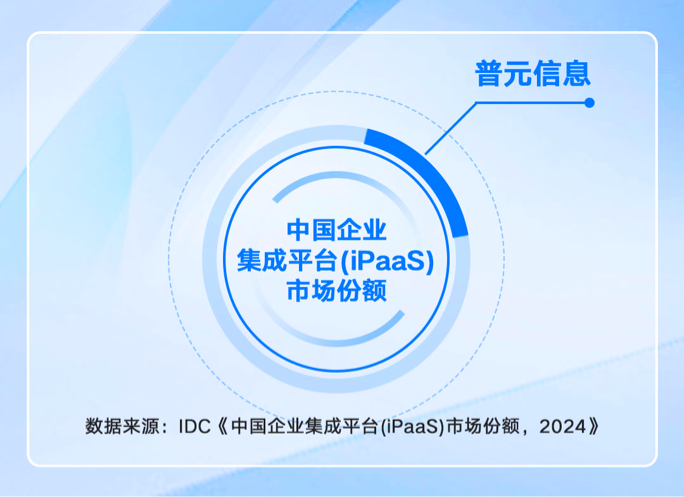 普元信息

中国企业
集成平台(iPaaS)
市场份额

数据来源：IDC《中国企业集成平台(iPaaS)市场份额，2024》